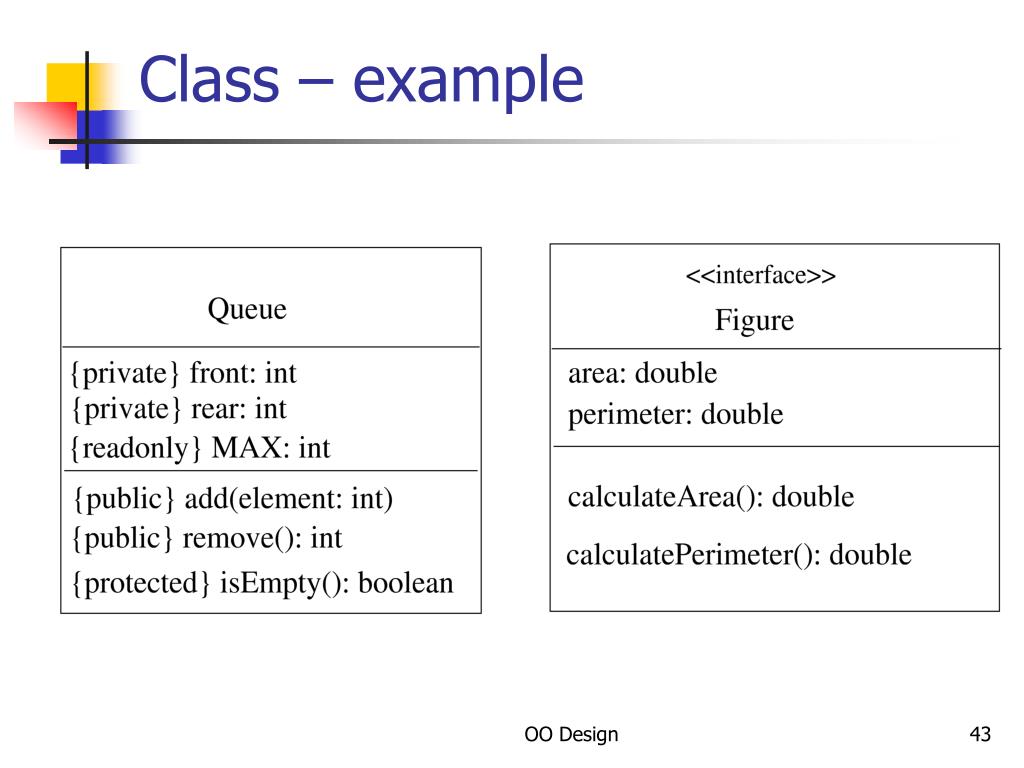 Class – example

Queue

{private} front: int
{private} rear: int
{readonly} MAX: int

{public} add(element: int)
{public} remove(): int
{protected} isEmpty(): boolean

<<interface>>
Figure

area: double
perimeter: double

calculateArea(): double
calculatePerimeter(): double

OO Design

43